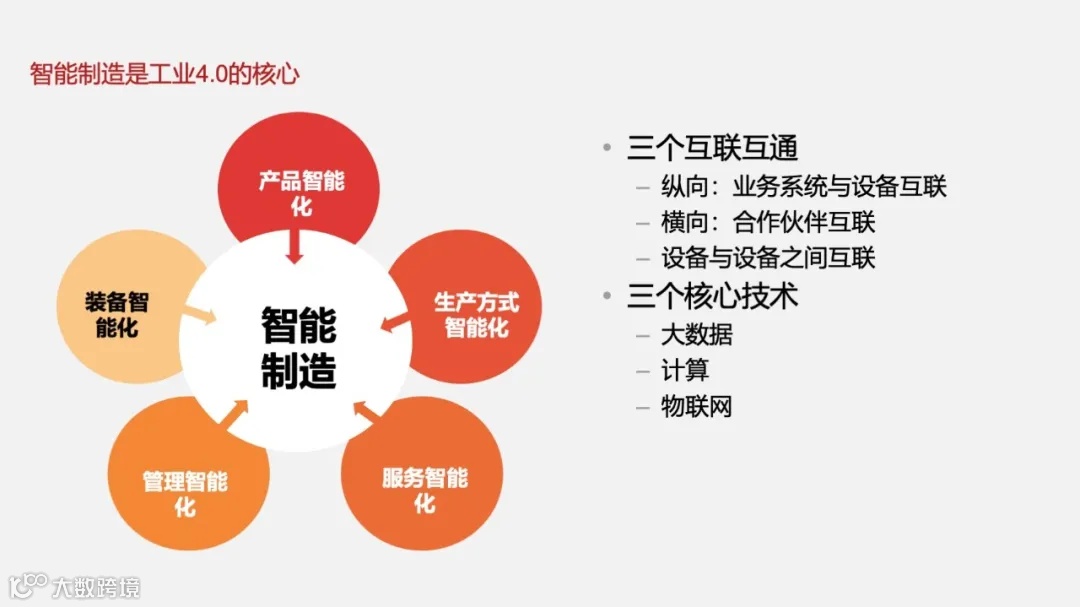 智能制造是工业4.0的核心

产品智能化

装备智能化

智能制造

生产方式智能化

管理智能化

服务智能化

• 三个互联互通
 – 纵向：业务系统与设备互联
 – 横向：合作伙伴互联
 – 设备与设备之间互联
• 三个核心技术
 – 大数据
 – 计算
 – 物联网

大数跨境